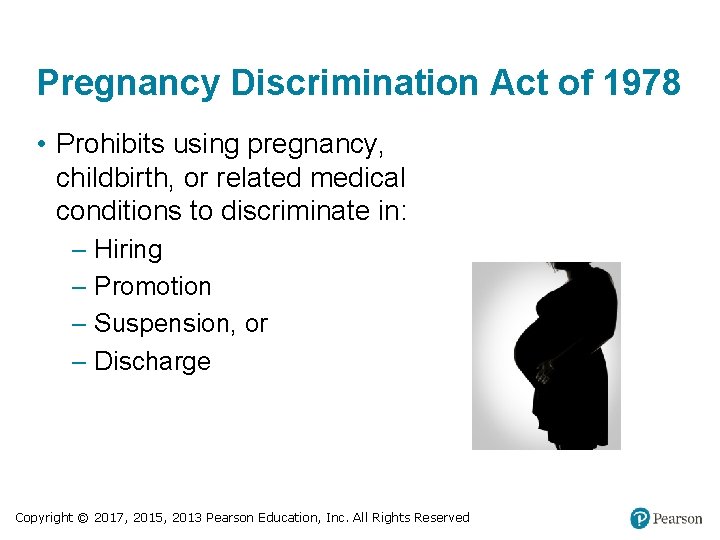 Pregnancy Discrimination Act of 1978

• Prohibits using pregnancy, childbirth, or related medical conditions to discriminate in:
– Hiring
– Promotion
– Suspension, or
– Discharge

Copyright © 2017, 2015, 2013 Pearson Education, Inc. All Rights Reserved

Pearson